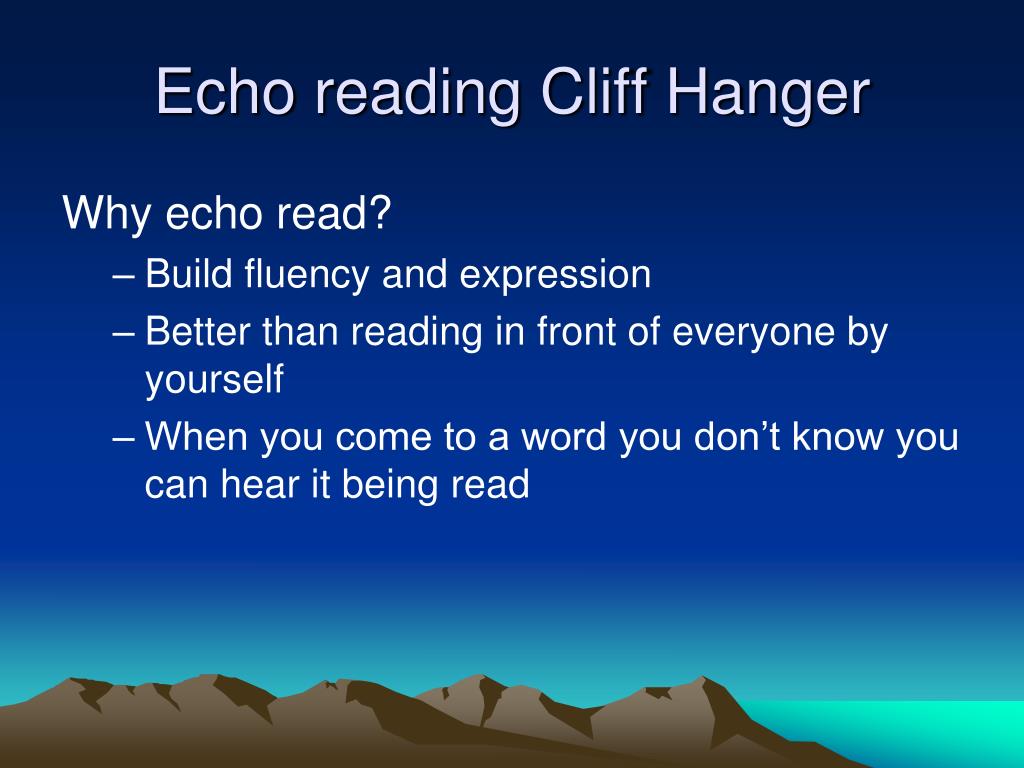 Echo reading Cliff Hanger

Why echo read?

– Build fluency and expression

– Better than reading in front of everyone by yourself

– When you come to a word you don’t know you can hear it being read